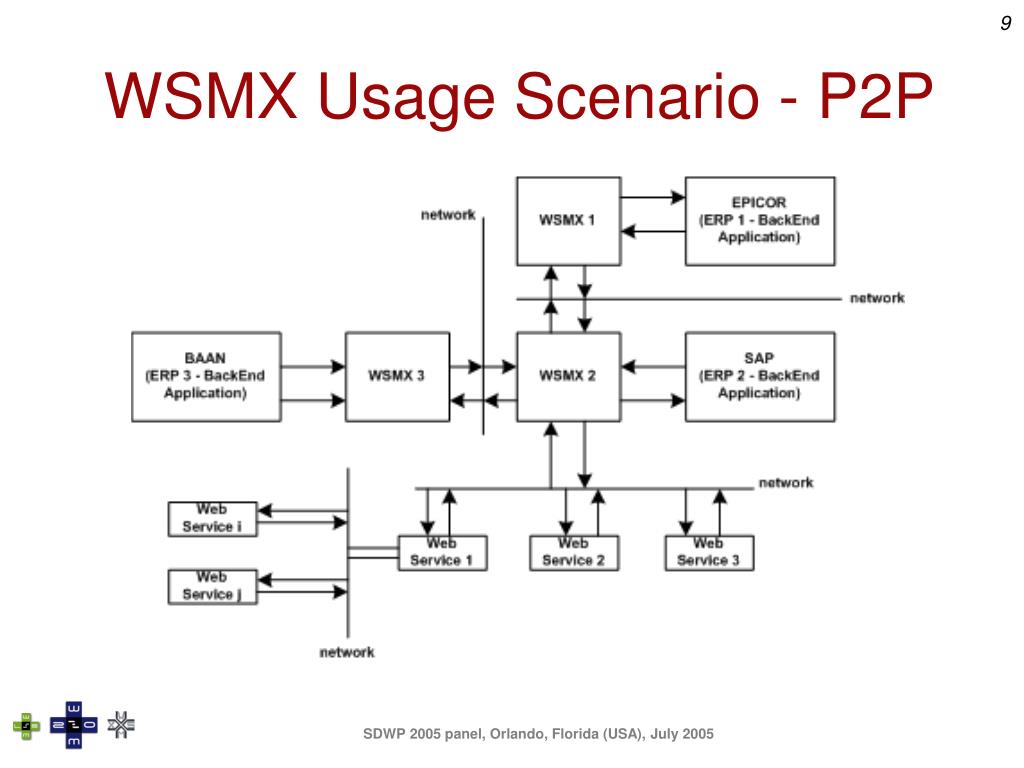 9

WSMX Usage Scenario - P2P

network

WSMX 1

EPICOR
(ERP 1 - BackEnd Application)

network

BAAN
(ERP 3 - BackEnd Application)

WSMX 3

WSMX 2

SAP
(ERP 2 - BackEnd Application)

network

Web Service i

Web Service j

Web Service 1

Web Service 2

Web Service 3

network

SDWP 2005 panel, Orlando, Florida (USA), July 2005